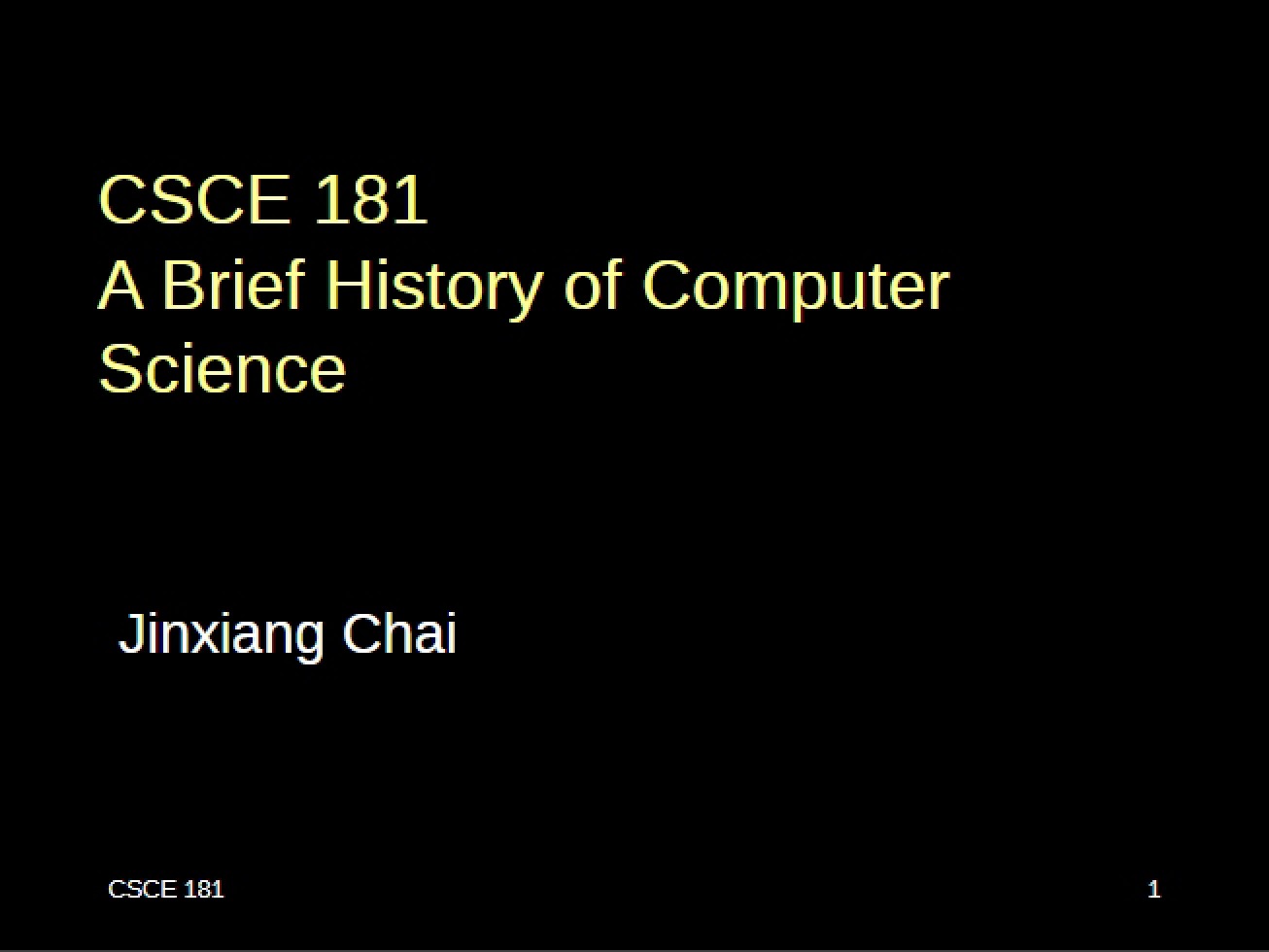 CSCE 181
A Brief History of Computer Science

Jinxiang Chai

CSCE 181

1